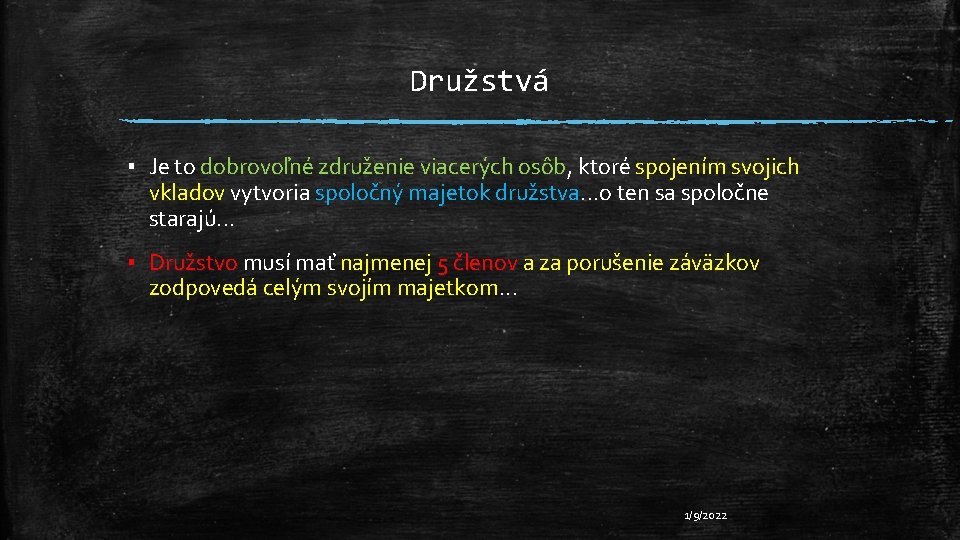 Družstvá

▪ Je to dobrovoľné združenie viacerých osôb, ktoré spojením svojich vkladov vytvoria spoločný majetok družstva…o ten sa spoločne starajú…

▪ Družstvo musí mať najmenej 5 členov a za porušenie záväzkov zodpovedá celým svojím majetkom…

1/9/2022